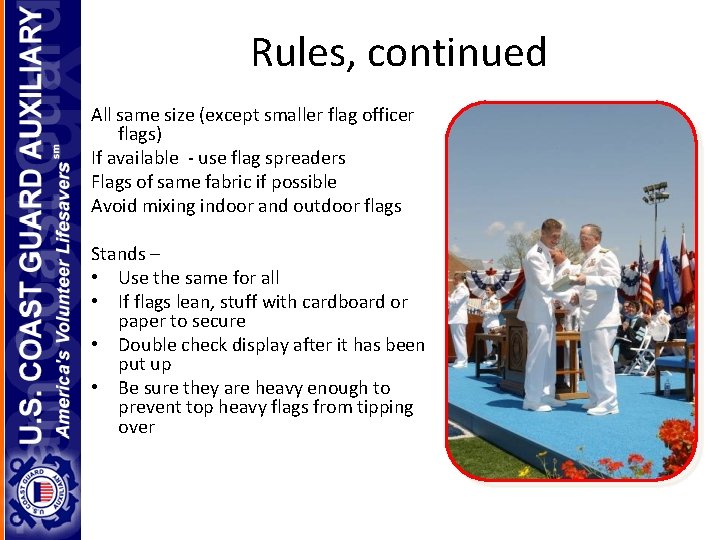 U.S. COAST GUARD AUXILIARY
America's Volunteer Lifesavers sm

U.S. COAST GUARD AUXILIARY

Rules, continued

All same size (except smaller flag officer flags)
If available - use flag spreaders
Flags of same fabric if possible
Avoid mixing indoor and outdoor flags

Stands –
• Use the same for all
• If flags lean, stuff with cardboard or paper to secure
• Double check display after it has been put up
• Be sure they are heavy enough to prevent top heavy flags from tipping over